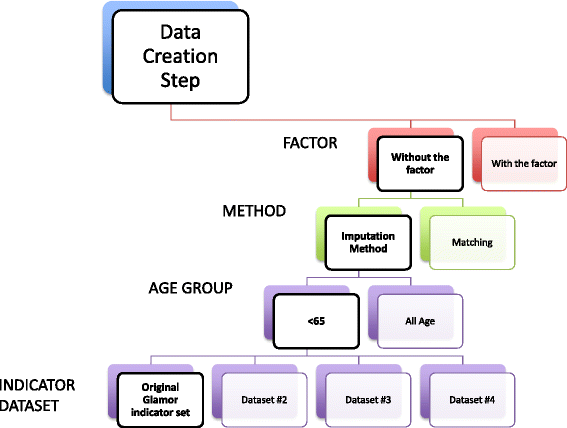 Data Creation Step

FACTOR

Without the factor

With the factor

METHOD

Imputation Method

Matching

AGE GROUP

<65

All Age

INDICATOR DATASET

Original Glamor indicator set

Dataset #2

Dataset #3

Dataset #4